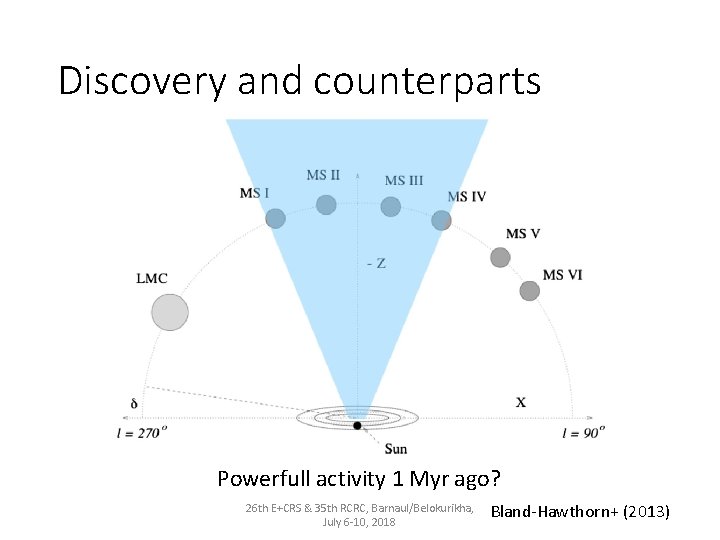 Discovery and counterparts

MS I
MS II
MS III
MS IV
MS V
MS VI
LMC
- Z
δ
X
$l = 270^o$
$l = 90^o$
Sun

Powerfull activity 1 Myr ago?

26th E+CRS & 35th RCRC, Barnaul/Belokurikha, July 6-10, 2018

Bland-Hawthorn+ (2013)